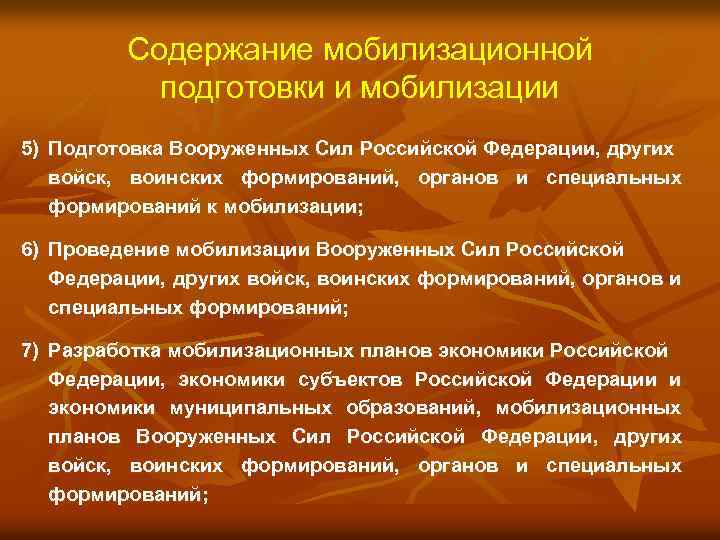 Содержание мобилизационной подготовки и мобилизации

5) Подготовка Вооруженных Сил Российской Федерации, других войск, воинских формирований, органов и специальных формирований к мобилизации;

6) Проведение мобилизации Вооруженных Сил Российской Федерации, других войск, воинских формирований, органов и специальных формирований;

7) Разработка мобилизационных планов экономики Российской Федерации, экономики субъектов Российской Федерации и экономики муниципальных образований, мобилизационных планов Вооруженных Сил Российской Федерации, других войск, воинских формирований, органов и специальных формирований;